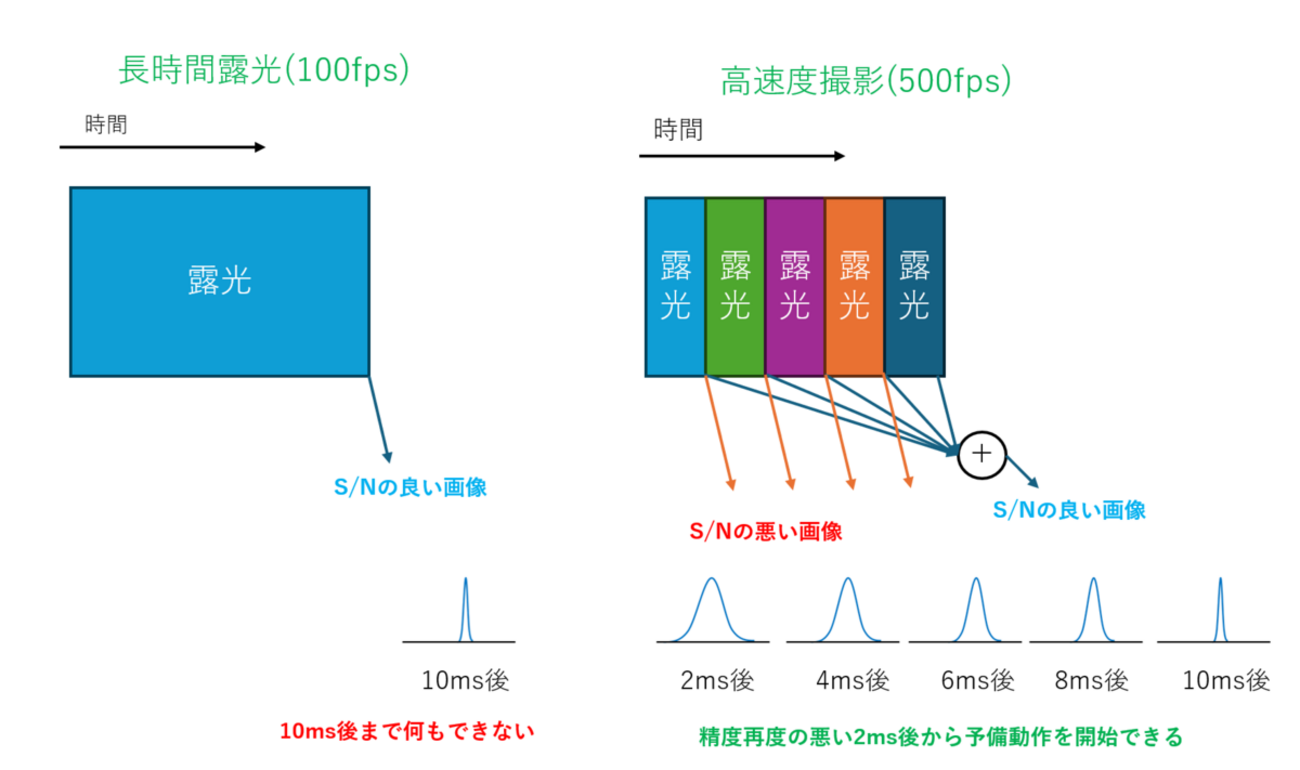 長時間露光(100fps)

時間

露光

S/Nの良い画像

10ms後

10ms後まで何もできない

高速度撮影(500fps)

時間

露光

露光

露光

露光

露光

+

S/Nの悪い画像

S/Nの良い画像

2ms後

4ms後

6ms後

8ms後

10ms後

精度再度の悪い2ms後から予備動作を開始できる